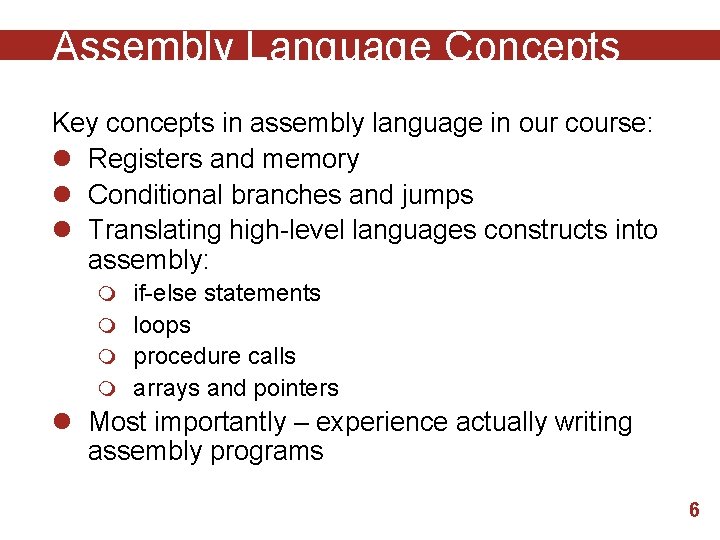 Assembly Language Concepts

Key concepts in assembly language in our course:

- Registers and memory
- Conditional branches and jumps
- Translating high-level languages constructs into assembly:
  - if-else statements
  - loops
  - procedure calls
  - arrays and pointers
- Most importantly – experience actually writing assembly programs

6